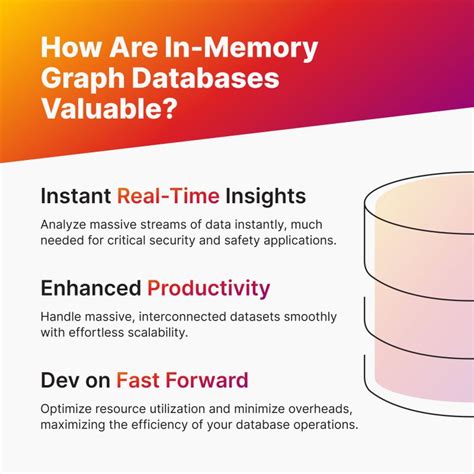 How Are In-Memory Graph Databases Valuable?

Instant Real-Time Insights

Analyze massive streams of data instantly, much needed for critical security and safety applications.

Enhanced Productivity

Handle massive, interconnected datasets smoothly with effortless scalability.

Dev on Fast Forward

Optimize resource utilization and minimize overheads, maximizing the efficiency of your database operations.